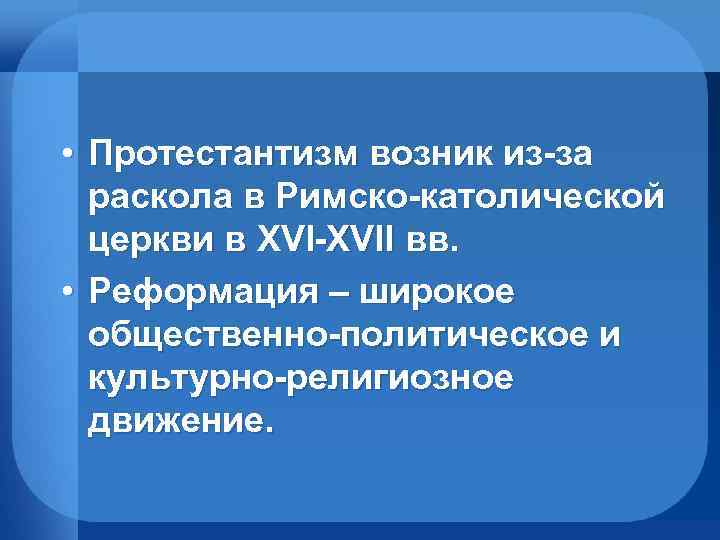 • Протестантизм возник из-за раскола в Римско-католической церкви в XVI-XVII вв.

• Реформация – широкое общественно-политическое и культурно-религиозное движение.